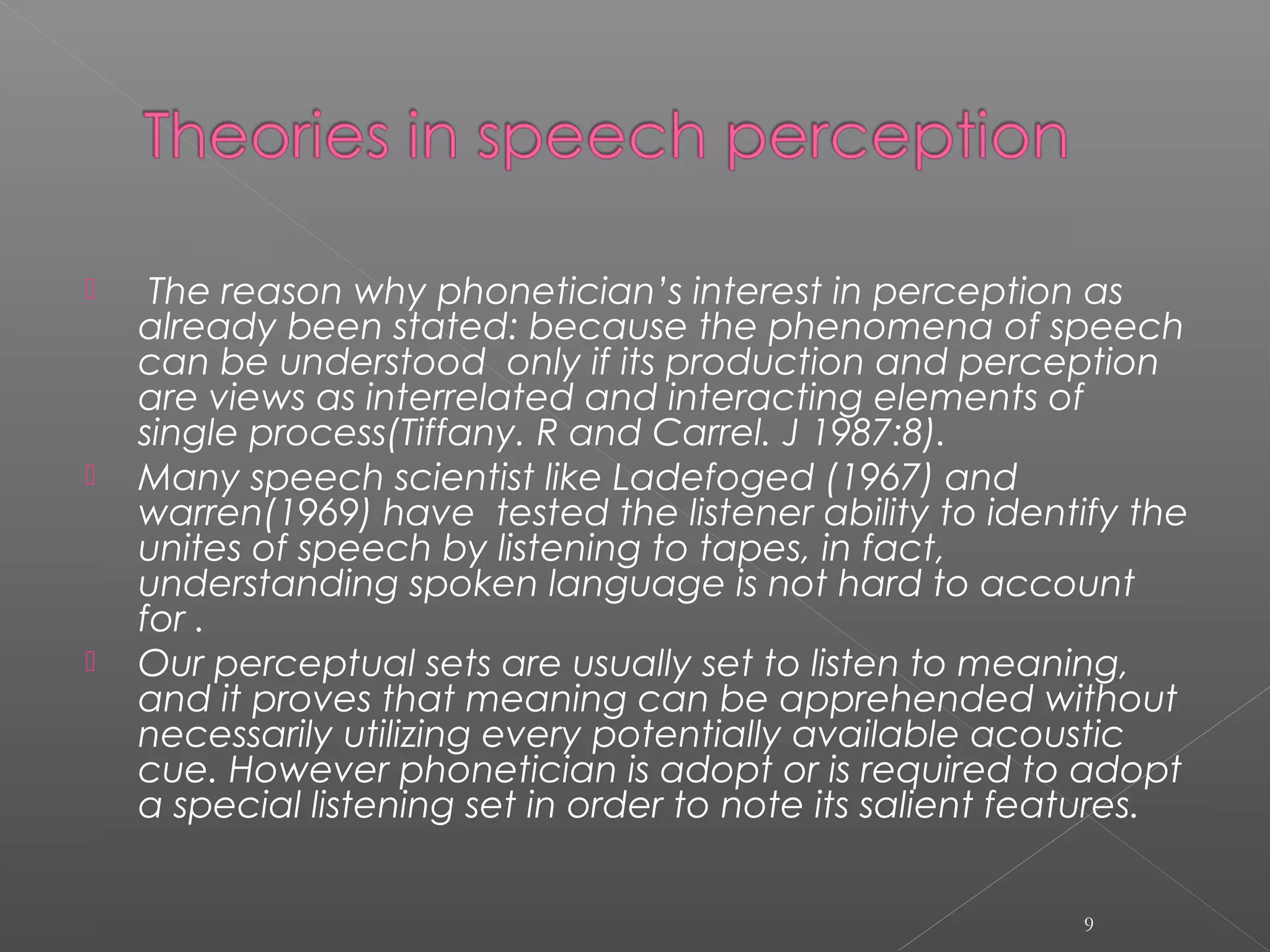 Theories in speech perception

The reason why phonetician's interest in perception as already been stated: because the phenomena of speech can be understood only if its production and perception are views as interrelated and interacting elements of single process(Tiffany. R and Carrel. J 1987:8).

Many speech scientist like Ladefoged (1967) and warren(1969) have tested the listener ability to identify the unites of speech by listening to tapes, in fact, understanding spoken language is not hard to account for .

Our perceptual sets are usually set to listen to meaning, and it proves that meaning can be apprehended without necessarily utilizing every potentially available acoustic cue. However phonetician is adopt or is required to adopt a special listening set in order to note its salient features.

9